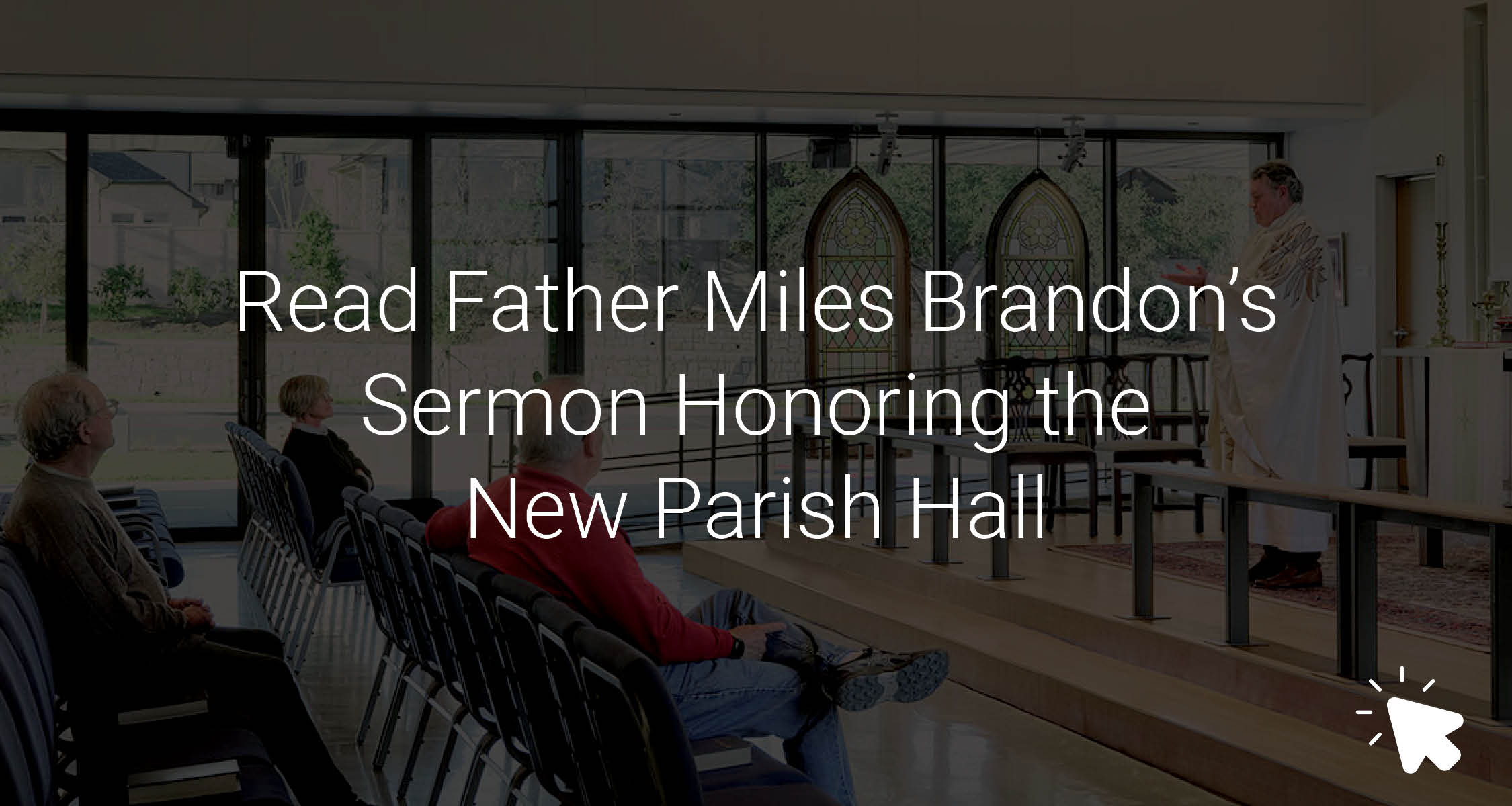 Read Father Miles Brandon's Sermon Honoring the New Parish Hall